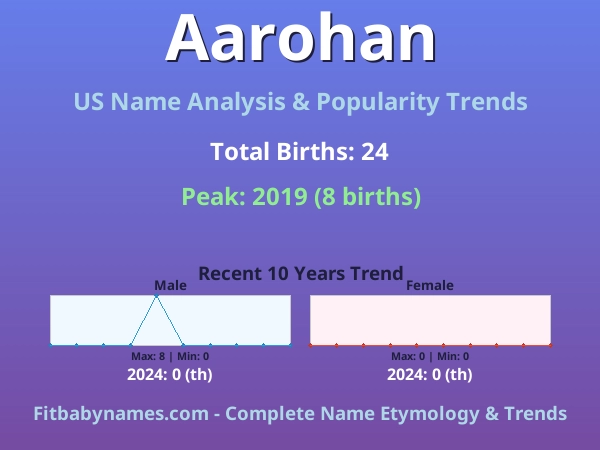 Aarohan

US Name Analysis & Popularity Trends

Total Births: 24

Peak: 2019 (8 births)

Recent 10 Years Trend

Male

Max: 8 | Min: 0

2024: 0 (th)

Female

Max: 0 | Min: 0

2024: 0 (th)

Fitbabynames.com - Complete Name Etymology & Trends